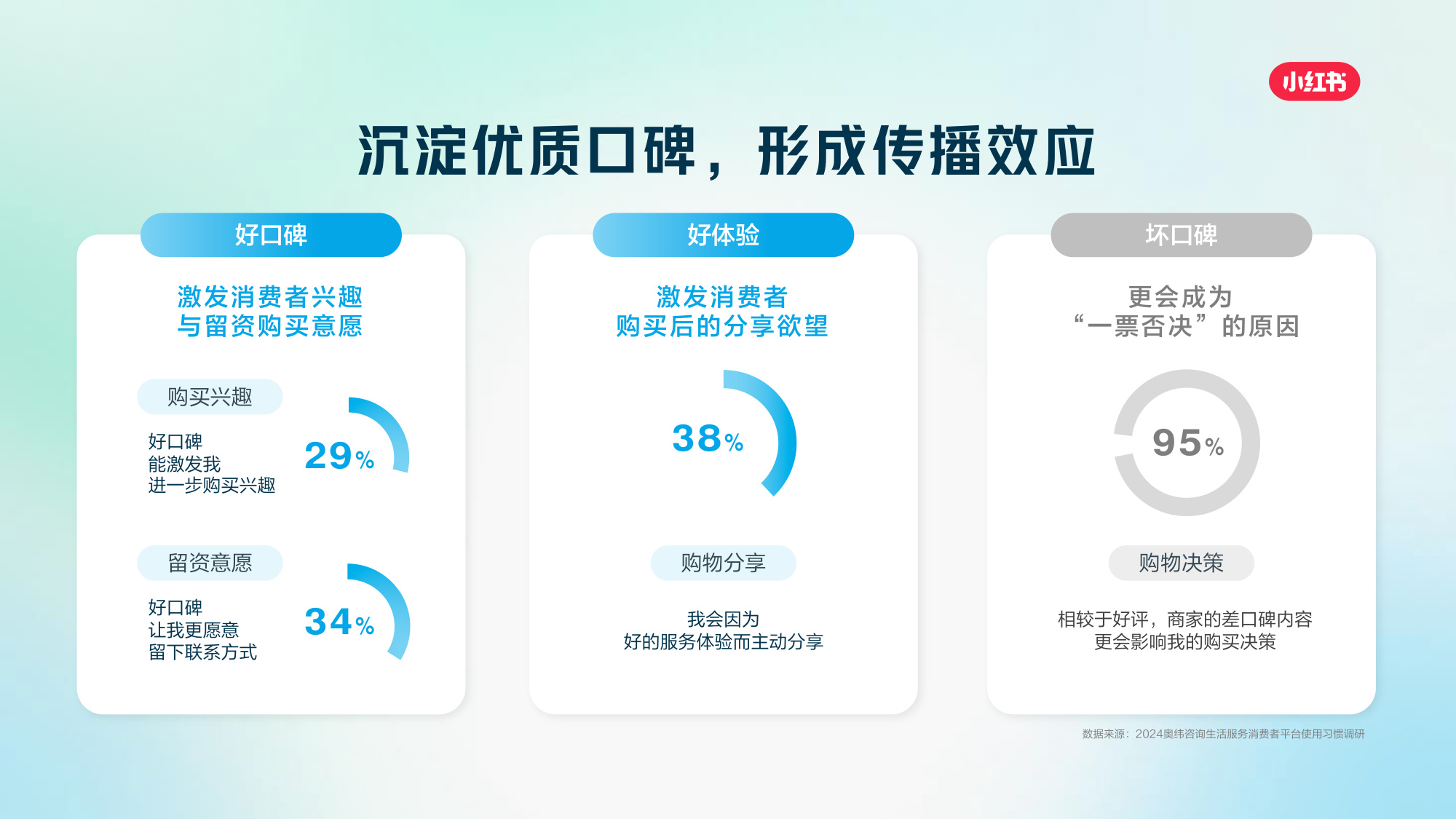 小红书

沉淀优质口碑，形成传播效应

好口碑

激发消费者兴趣
与留资购买意愿

购买兴趣

好口碑
能激发我
进一步购买兴趣

29%

留资意愿

好口碑
让我更愿意
留下联系方式

34%

好体验

激发消费者
购买后的分享欲望

38%

购物分享

我会因为
好的服务体验而主动分享

坏口碑

更会成为
“一票否决”的原因

95%

购物决策

相较于好评，商家的差口碑内容
更会影响我的购买决策

数据来源：2024奥纬咨询生活服务消费者平台使用习惯调研